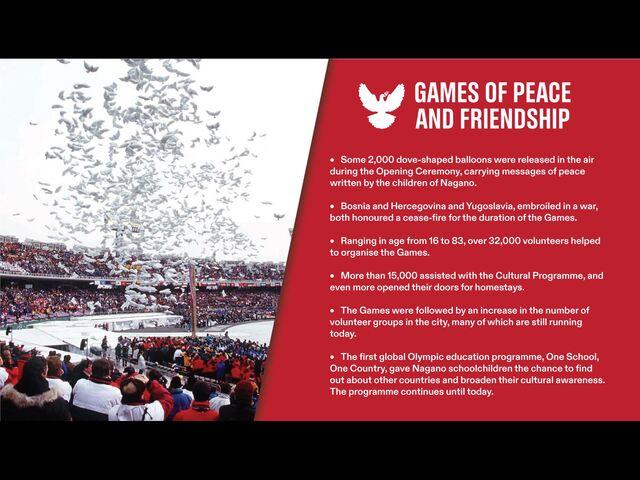 GAMES OF PEACE AND FRIENDSHIP

• Some 2,000 dove-shaped balloons were released in the air during the Opening Ceremony, carrying messages of peace written by the children of Nagano.

• Bosnia and Hercegovina and Yugoslavia, embroiled in a war, both honoured a cease-fire for the duration of the Games.

• Ranging in age from 16 to 83, over 32,000 volunteers helped to organise the Games.

• More than 15,000 assisted with the Cultural Programme, and even more opened their doors for homestays.

• The Games were followed by an increase in the number of volunteer groups in the city, many of which are still running today.

• The first global Olympic education programme, One School, One Country, gave Nagano schoolchildren the chance to find out about other countries and broaden their cultural awareness. The programme continues until today.